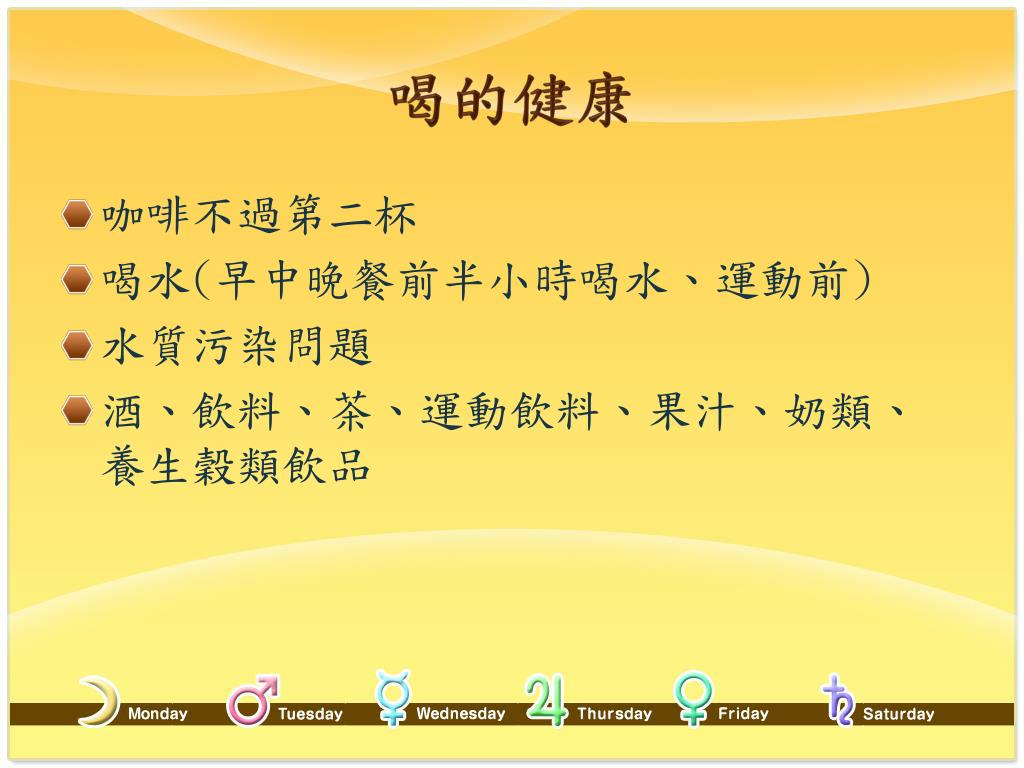 喝的健康

咖啡不過第二杯

喝水(早中晚餐前半小時喝水、運動前)

水質污染問題

酒、飲料、茶、運動飲料、果汁、奶類、養生穀類飲品

Monday Tuesday Wednesday Thursday Friday Saturday